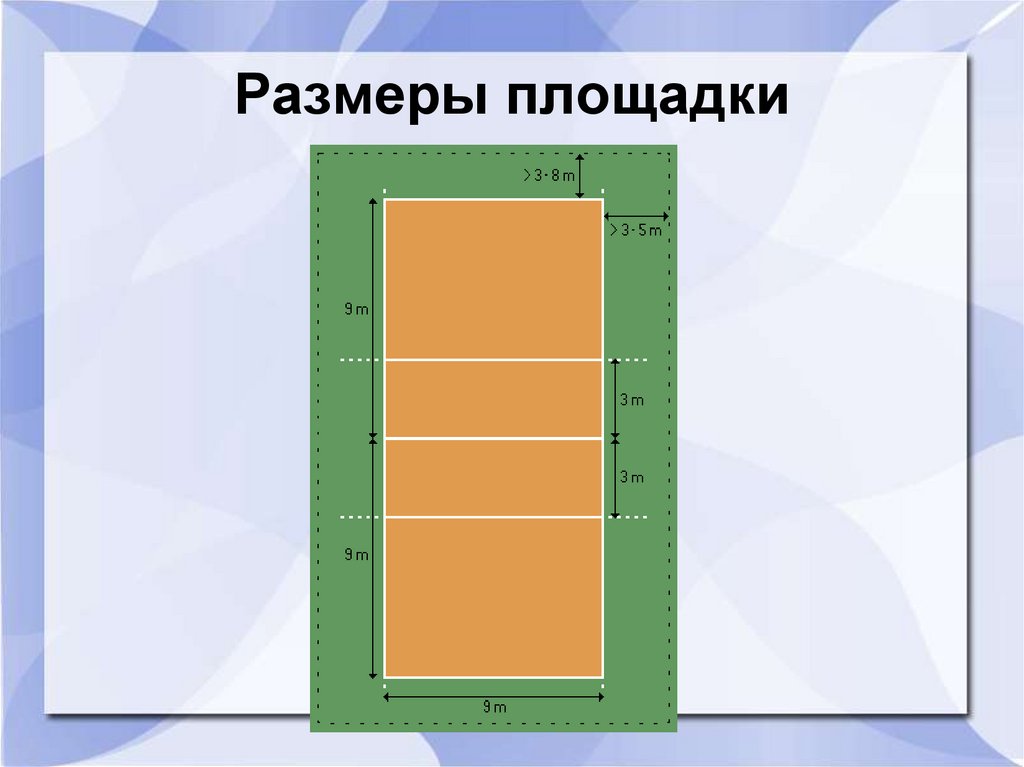 Размеры площадки

>3-8m

>3-5m

9m

3m

3m

9m

9m